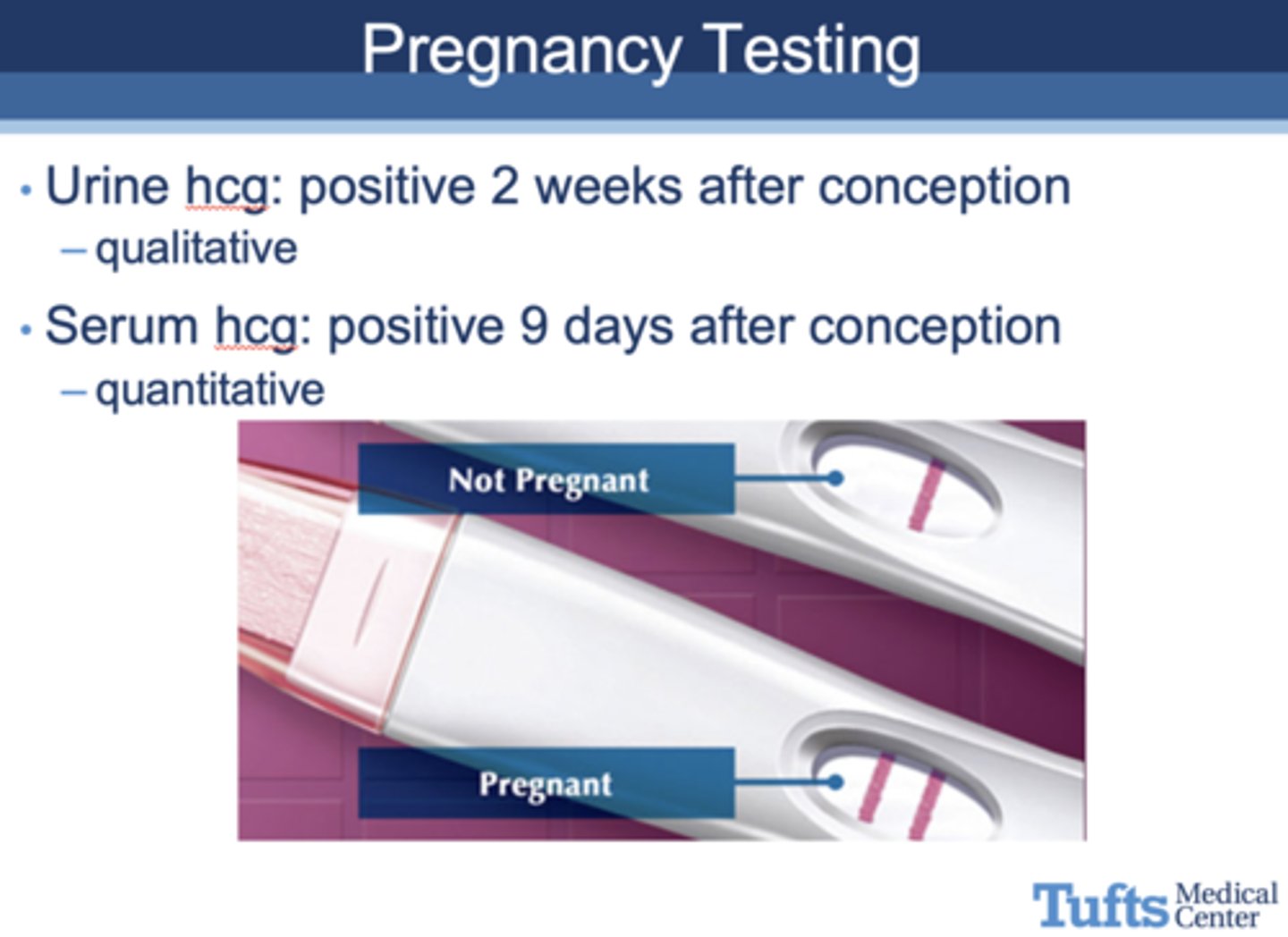 Pregnancy Testing

• Urine hcg: positive 2 weeks after conception
– qualitative

• Serum hcg: positive 9 days after conception
– quantitative

Not Pregnant

Pregnant

Tufts Medical Center